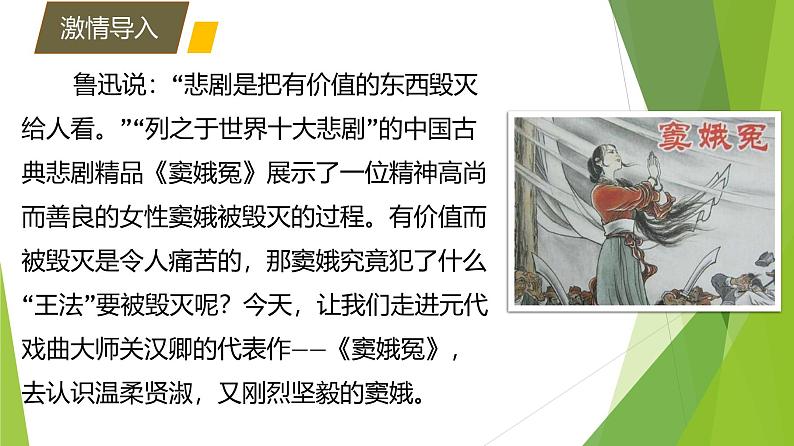 激情导入

鲁迅说：“悲剧是把有价值的东西毁灭给人看。”“列之于世界十大悲剧”的中国古典悲剧精品《窦娥冤》展示了一位精神高尚而善良的女性窦娥被毁灭的过程。有价值而被毁灭是令人痛苦的，那窦娥究竟犯了什么“王法”要被毁灭呢？今天，让我们走进元代戏曲大师关汉卿的代表作——《窦娥冤》，去认识温柔贤淑，又刚烈坚毅的窦娥。

窦娥冤